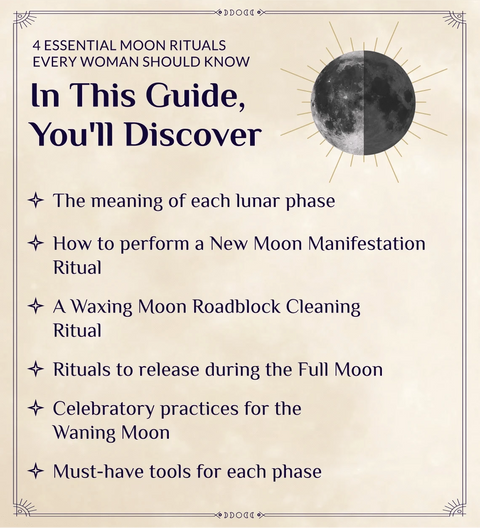 4 ESSENTIAL MOON RITUALS EVERY WOMAN SHOULD KNOW

In This Guide, You'll Discover

✦ The meaning of each lunar phase

✦ How to perform a New Moon Manifestation Ritual

✦ A Waxing Moon Roadblock Cleaning Ritual

✦ Rituals to release during the Full Moon

✦ Celebratory practices for the Waning Moon

✦ Must-have tools for each phase